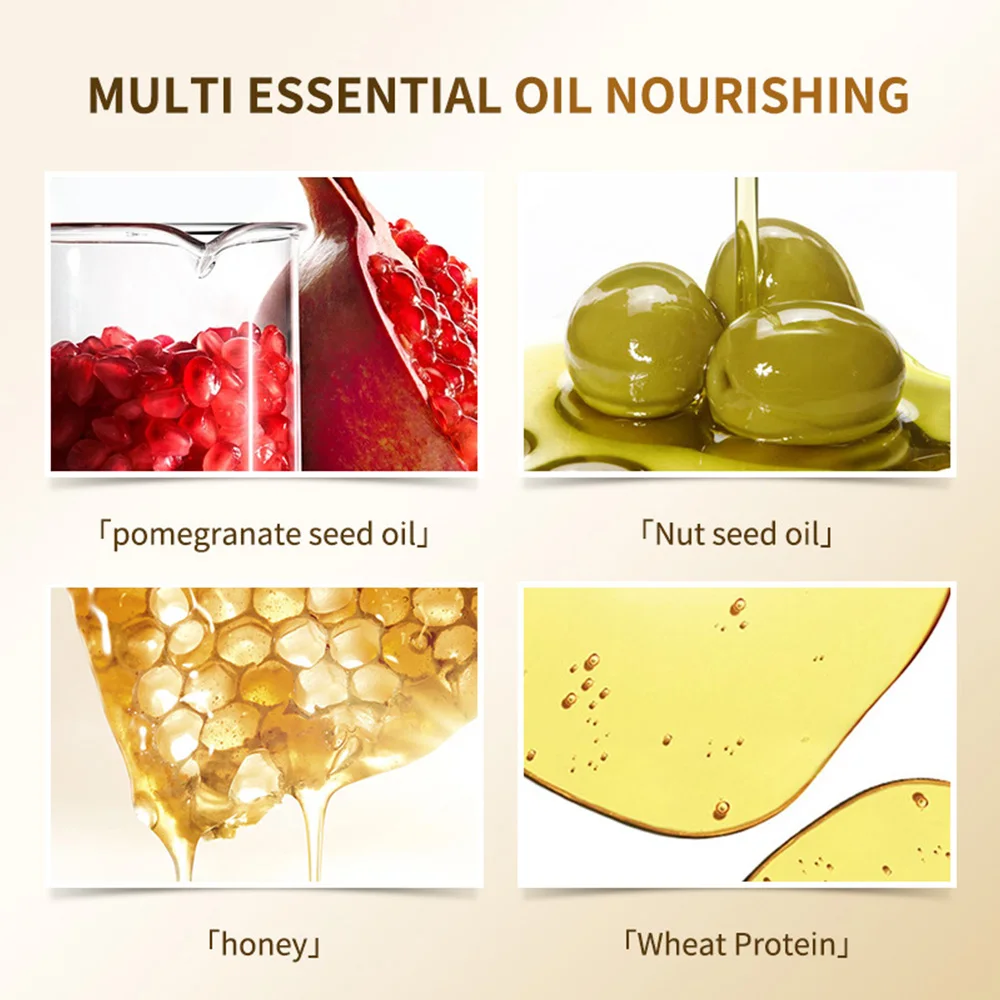 MULTI ESSENTIAL OIL NOURISHING

「pomegranate seed oil」

「Nut seed oil」

「honey」

「Wheat Protein」